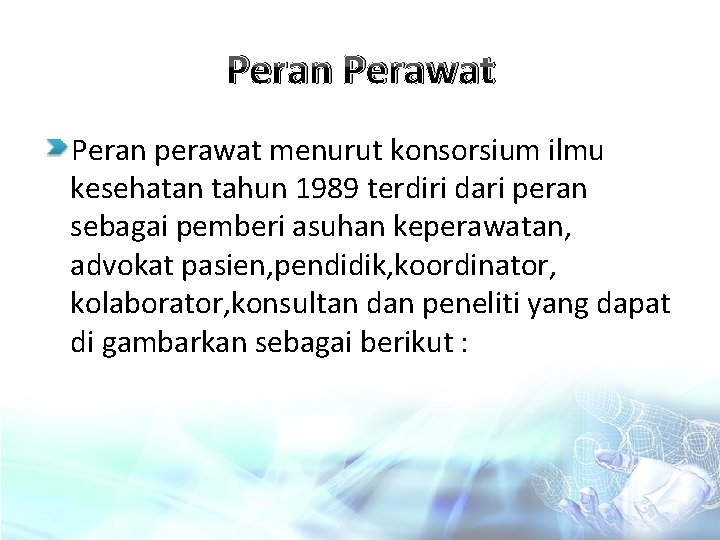 Peran Perawat

Peran perawat menurut konsorsium ilmu kesehatan tahun 1989 terdiri dari peran sebagai pemberi asuhan keperawatan, advokat pasien,pendidik,koordinator, kolaborator,konsultan dan peneliti yang dapat di gambarkan sebagai berikut :